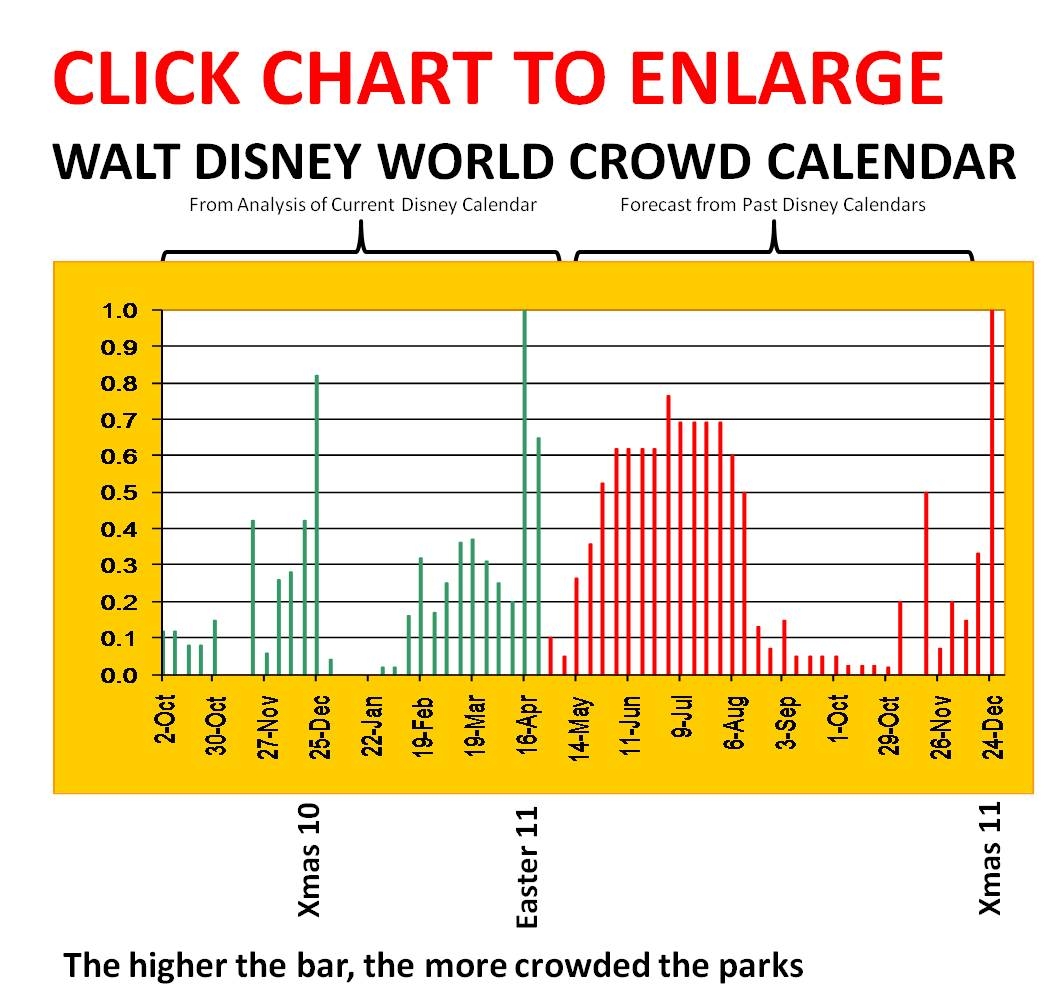 CLICK CHART TO ENLARGE

WALT DISNEY WORLD CROWD CALENDAR

From Analysis of Current Disney Calendar

Forecast from Past Disney Calendars

1.0
0.9
0.8
0.7
0.6
0.5
0.4
0.3
0.2
0.1
0.0

2-Oct
30-Oct
27-Nov
25-Dec
22-Jan
19-Feb
19-Mar
16-Apr
14-May
11-Jun
9-Jul
6-Aug
3-Sep
1-Oct
29-Oct
26-Nov
24-Dec

Xmas 10

Easter 11

Xmas 11

The higher the bar, the more crowded the parks